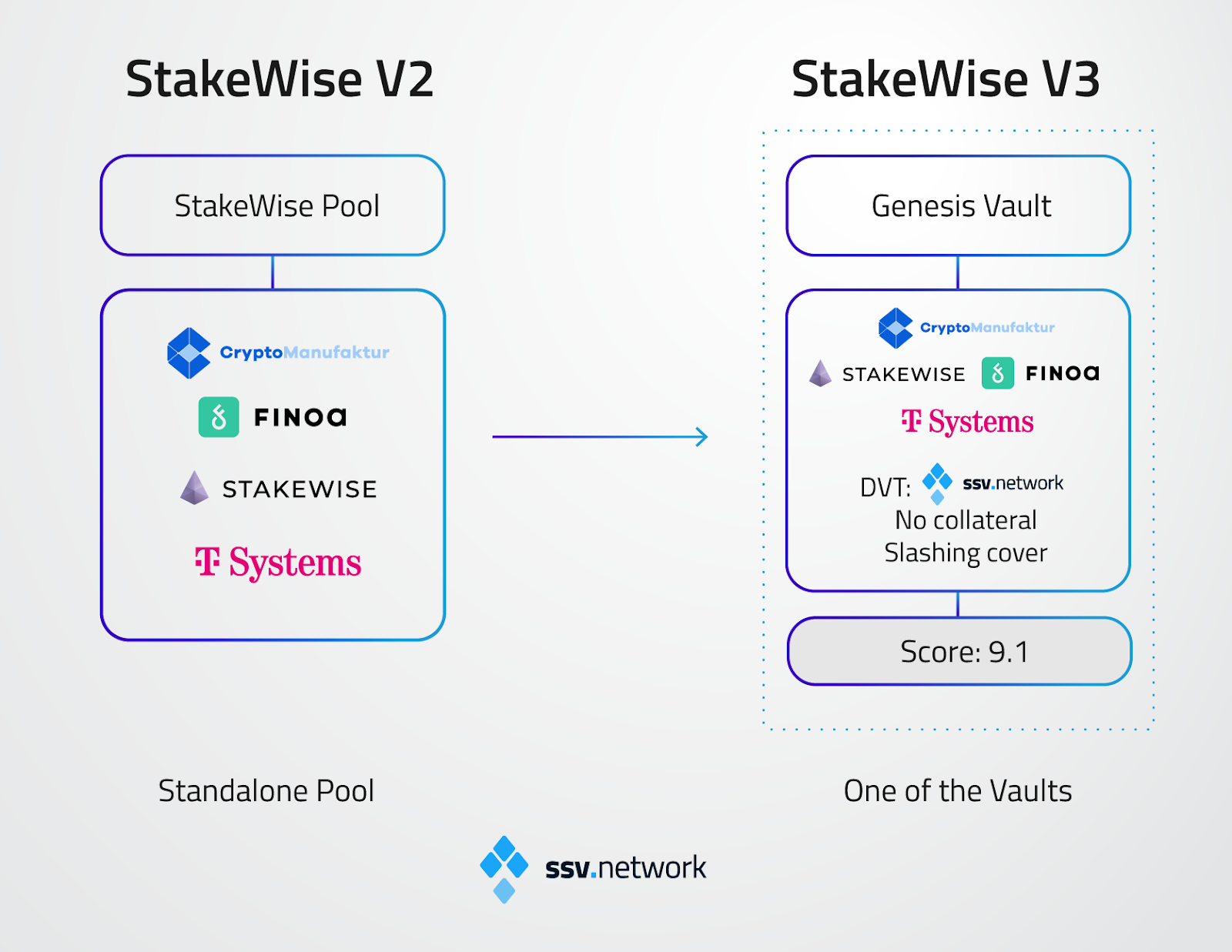 StakeWise V2

StakeWise Pool

CryptoManufaktur

FINOA

STAKEWISE

T Systems

Standalone Pool

StakeWise V3

Genesis Vault

CryptoManufaktur

STAKEWISE FINOA

T Systems

DVT: ssv.network

No collateral

Slashing cover

Score: 9.1

One of the Vaults

ssv.network